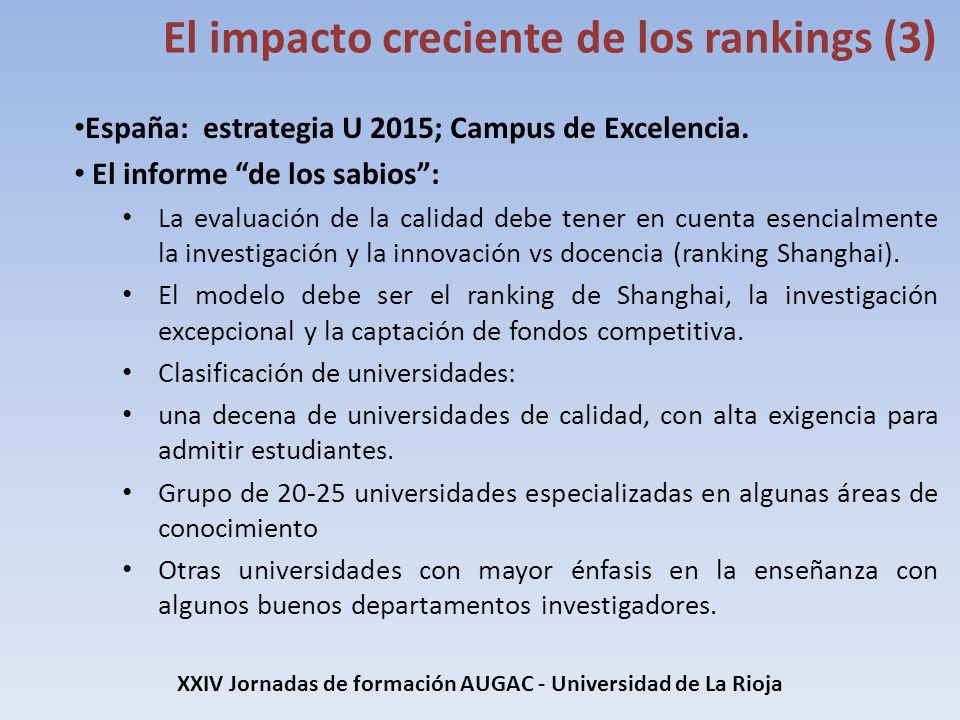 El impacto creciente de los rankings (3)

•España: estrategia U 2015; Campus de Excelencia.

• El informe “de los sabios”:

• La evaluación de la calidad debe tener en cuenta esencialmente la investigación y la innovación vs docencia (ranking Shanghai).

• El modelo debe ser el ranking de Shanghai, la investigación excepcional y la captación de fondos competitiva.

• Clasificación de universidades:

• una decena de universidades de calidad, con alta exigencia para admitir estudiantes.

• Grupo de 20-25 universidades especializadas en algunas áreas de conocimiento

• Otras universidades con mayor énfasis en la enseñanza con algunos buenos departamentos investigadores.

XXIV Jornadas de formación AUGAC - Universidad de La Rioja